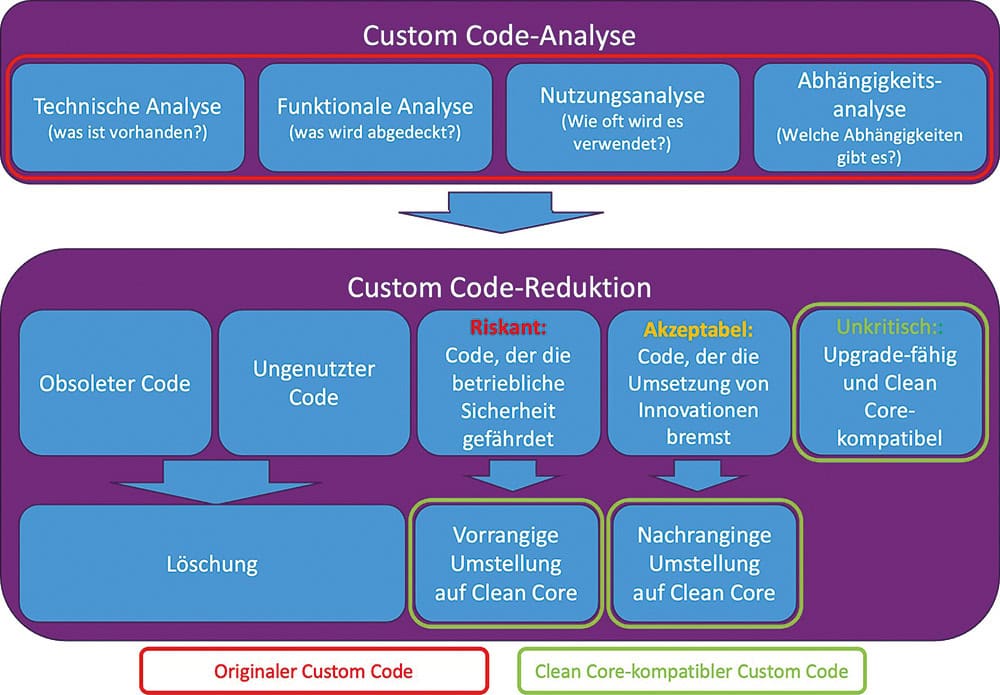 Custom Code-Analyse

Technische Analyse
(was ist vorhanden?)

Funktionale Analyse
(was wird abgedeckt?)

Nutzungsanalyse
(Wie oft wird es verwendet?)

Abhängigkeitsanalyse
(Welche Abhängigkeiten gibt es?)

Custom Code-Reduktion

Obsoleter Code

Ungenutzter Code

Riskant:
Code, der die betriebliche Sicherheit gefährdet

Akzeptabel:
Code, der die Umsetzung von Innovationen bremst

Unkritisch:
Upgrade-fähig und Clean Core-kompatibel

Löschung

Vorrangige Umstellung auf Clean Core

Nachranginge Umstellung auf Clean Core

Originaler Custom Code

Clean Core-kompatibler Custom Code